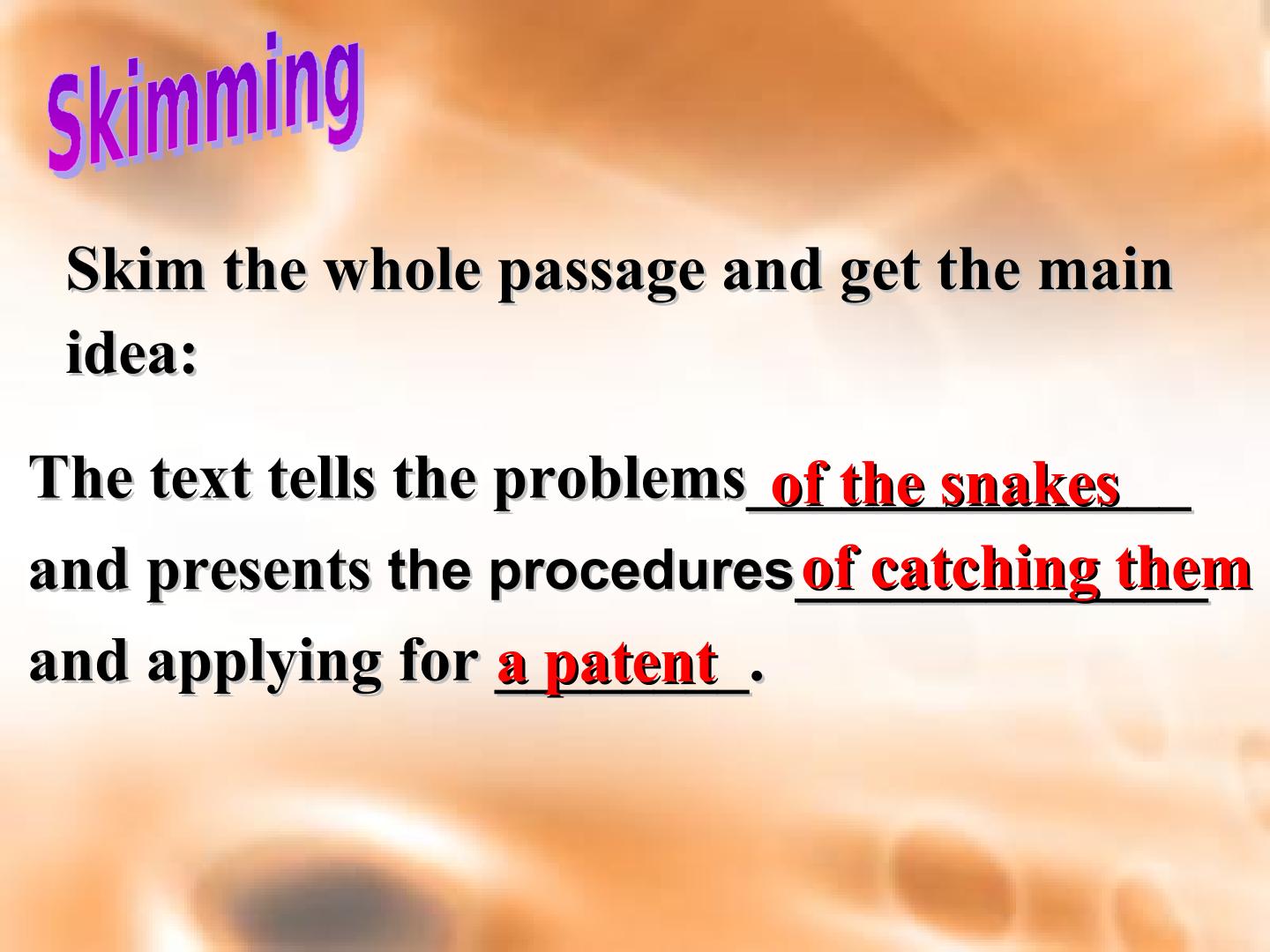 Skimming

Skim the whole passage and get the main idea:

The text tells the problems of the snakes and presents the procedures of catching them and applying for a patent.